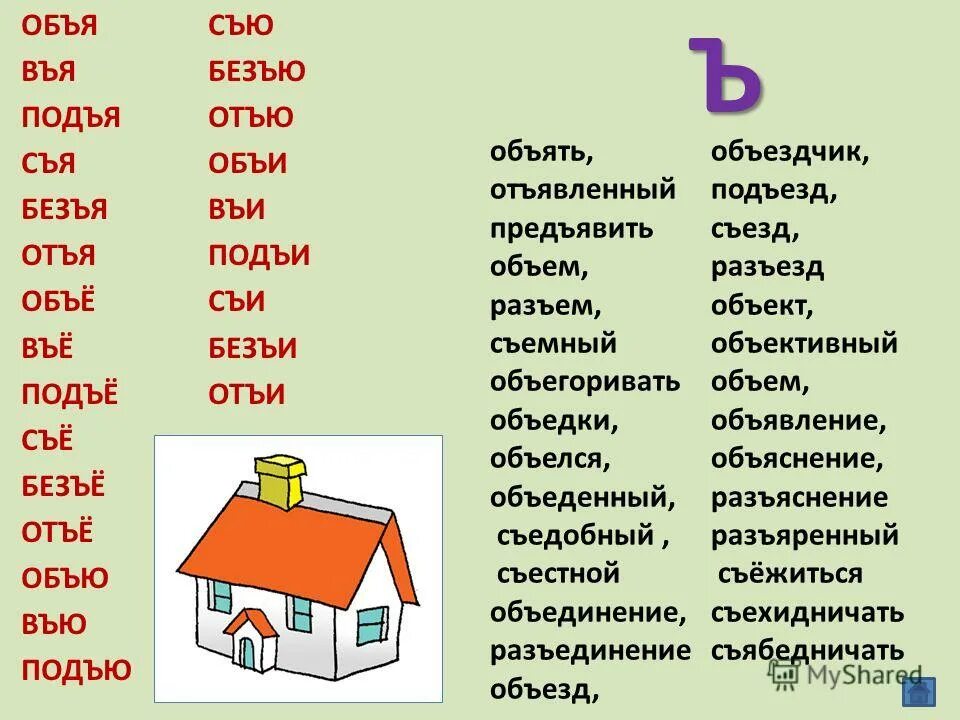 ОБЪЯ
ВЪЯ
ПОДЪЯ
СЪЯ
БЕЗЪЯ
ОТЪЯ
ОБЪЁ
ВЪЁ
ПОДЪЁ
СЪЁ
БЕЗЪЁ
ОТЪЁ
ОБЪЮ
ВЪЮ
ПОДЪЮ

СЪЮ
БЕЗЪЮ
ОТЪЮ
ОБЪИ
ВЪИ
ПОДЪИ
СЪИ
БЕЗЪИ
ОТЪИ

Ъ

объять,
отъявленный
предъявить
объем,
разъем,
съемный
объегоривать
объедки,
объелся,
объеденный,
съедобный ,
съестной
объединение,
разъединение
объезд,

объездчик,
подъезд,
съезд,
разъезд
объект,
объективный
объем,
объявление,
объяснение,
разъяснение
разъяренный
съёжиться
съехидничать
съябедничать

MyShared